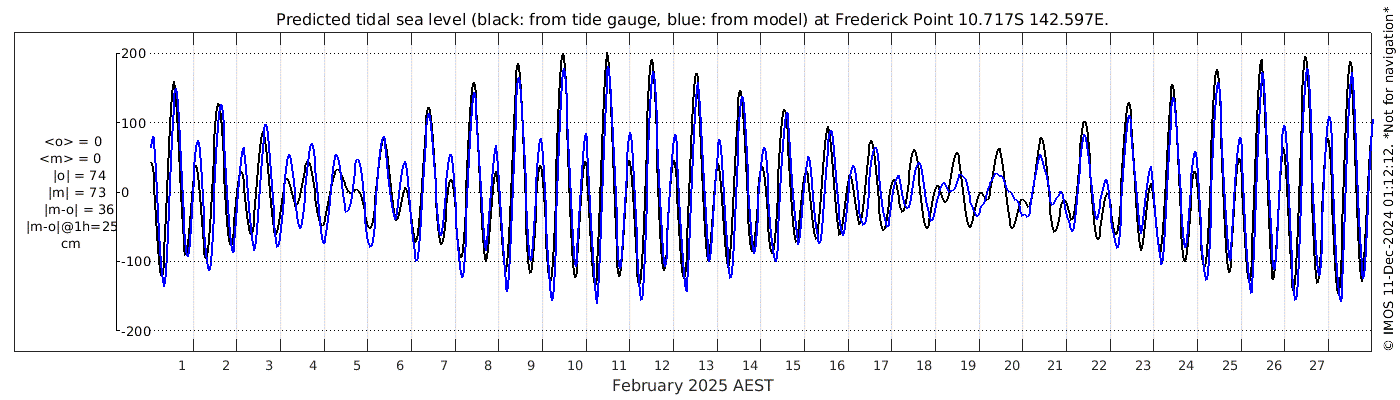 Predicted tidal sea level (black: from tide gauge, blue: from model) at Frederick Point 10.717S 142.597E.

<o> = 0
<m> = 0
|o| = 74
|m| = 73
|m-o| = 36
|m-o|@1h=25
cm

200
100
0
-100
-200

1 2 3 4 5 6 7 8 9 10 11 12 13 14 15 16 17 18 19 20 21 22 23 24 25 26 27

February 2025 AEST

© IMOS 11-Dec-2024 01:12:12. *Not for navigation*